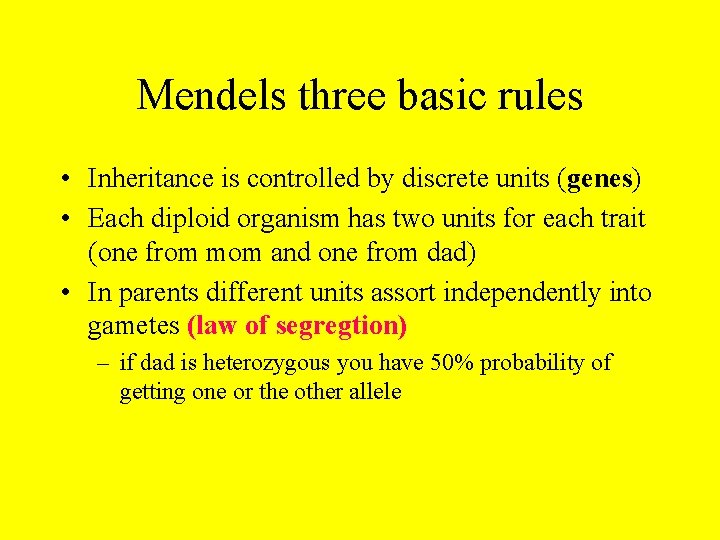 Mendels three basic rules

• Inheritance is controlled by discrete units (genes)
• Each diploid organism has two units for each trait (one from mom and one from dad)
• In parents different units assort independently into gametes (law of segregtion)
– if dad is heterozygous you have 50% probability of getting one or the other allele